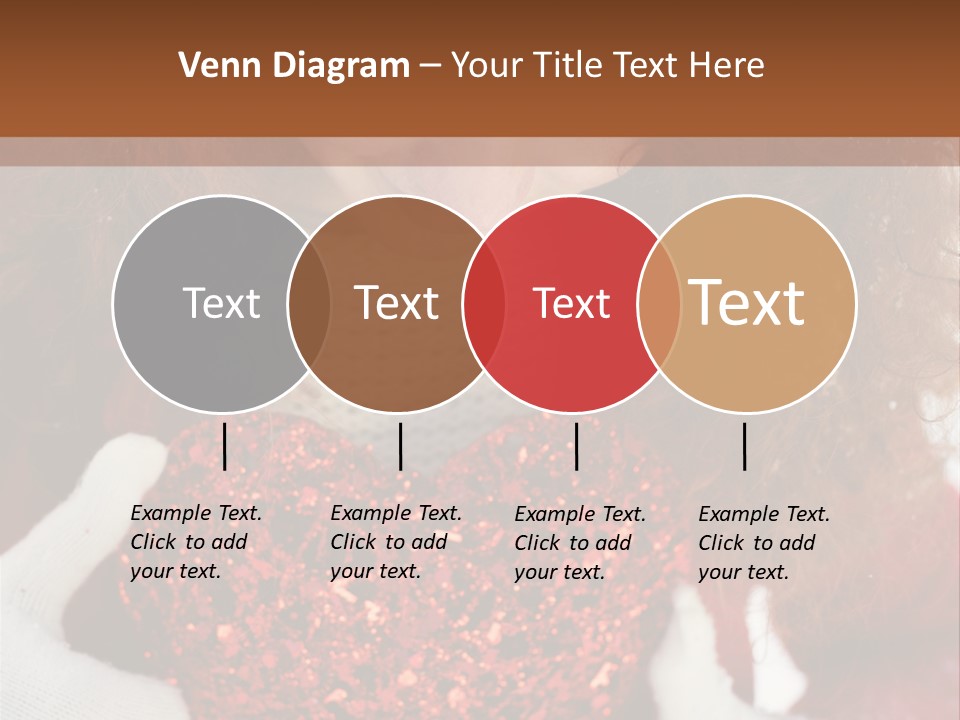 Venn Diagram – Your Title Text Here

Text

Text

Text

Text

Example Text. Click to add your text.

Example Text. Click to add your text.

Example Text. Click to add your text.

Example Text. Click to add your text.